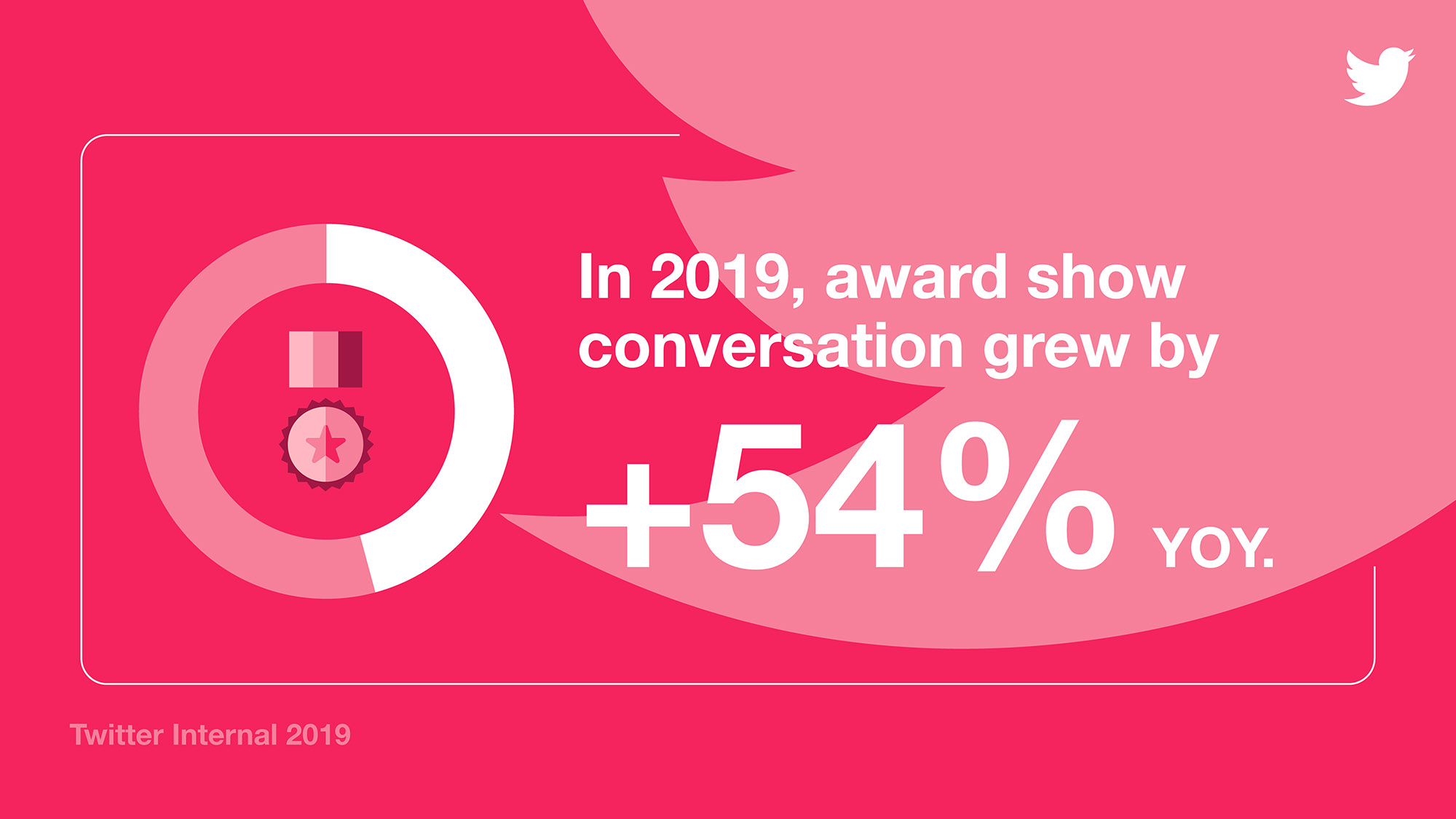 In 2019, award show conversation grew by

+54% YOY.

Twitter Internal 2019